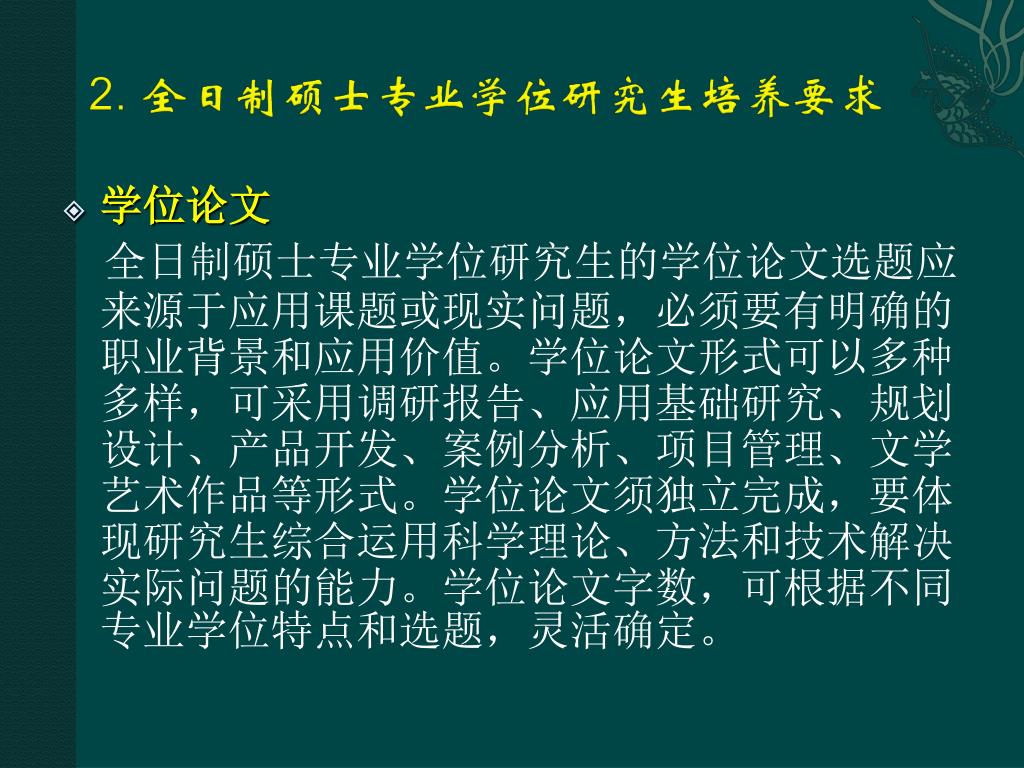 2. 全日制硕士专业学位研究生培养要求

学位论文

全日制硕士专业学位研究生的学位论文选题应来源于应用课题或现实问题，必须要有明确的职业背景和应用价值。学位论文形式可以多种多样，可采用调研报告、应用基础研究、规划设计、产品开发、案例分析、项目管理、文学艺术作品等形式。学位论文须独立完成，要体现研究生综合运用科学理论、方法和技术解决实际问题的能力。学位论文字数，可根据不同专业学位特点和选题，灵活确定。